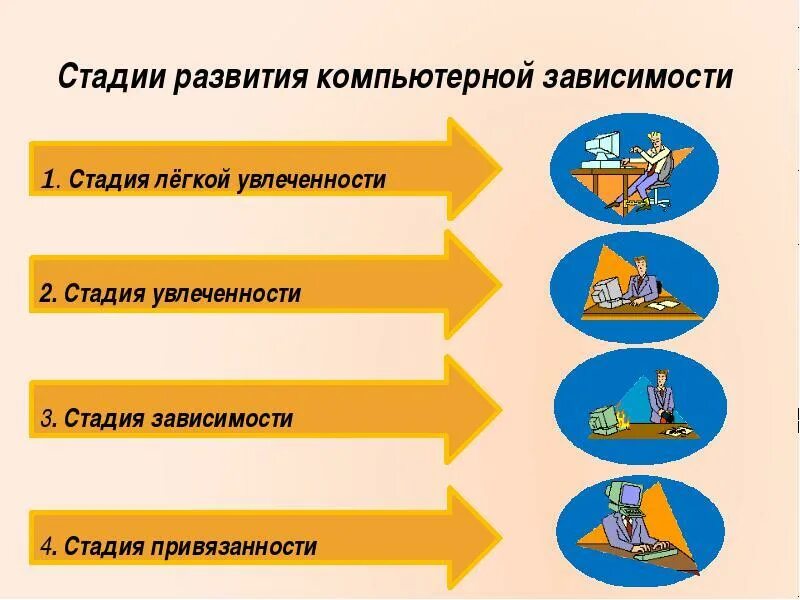 Стадии развития компьютерной зависимости

1. Стадия лёгкой увлеченности

2. Стадия увлеченности

3. Стадия зависимости

4. Стадия привязанности